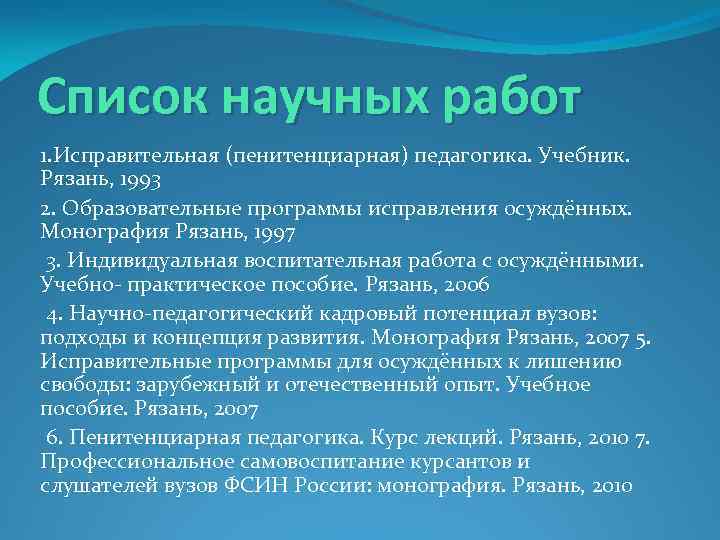 Список научных работ

1.Исправительная (пенитенциарная) педагогика. Учебник. Рязань, 1993

2. Образовательные программы исправления осуждённых. Монография Рязань, 1997

3. Индивидуальная воспитательная работа с осуждёнными. Учебно- практическое пособие. Рязань, 2006

4. Научно-педагогический кадровый потенциал вузов: подходы и концепция развития. Монография Рязань, 2007 5. Исправительные программы для осуждённых к лишению свободы: зарубежный и отечественный опыт. Учебное пособие. Рязань, 2007

6. Пенитенциарная педагогика. Курс лекций. Рязань, 2010 7. Профессиональное самовоспитание курсантов и слушателей вузов ФСИН России: монография. Рязань, 2010